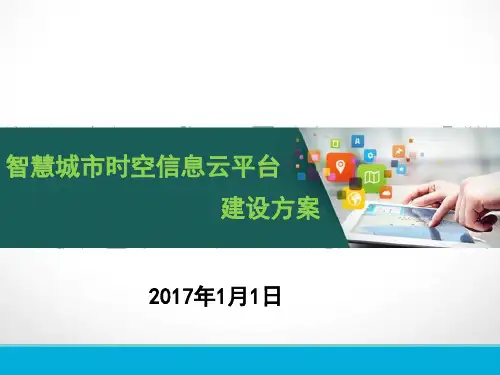 智慧城市时空信息云平台
建设方案

2017年1月1日